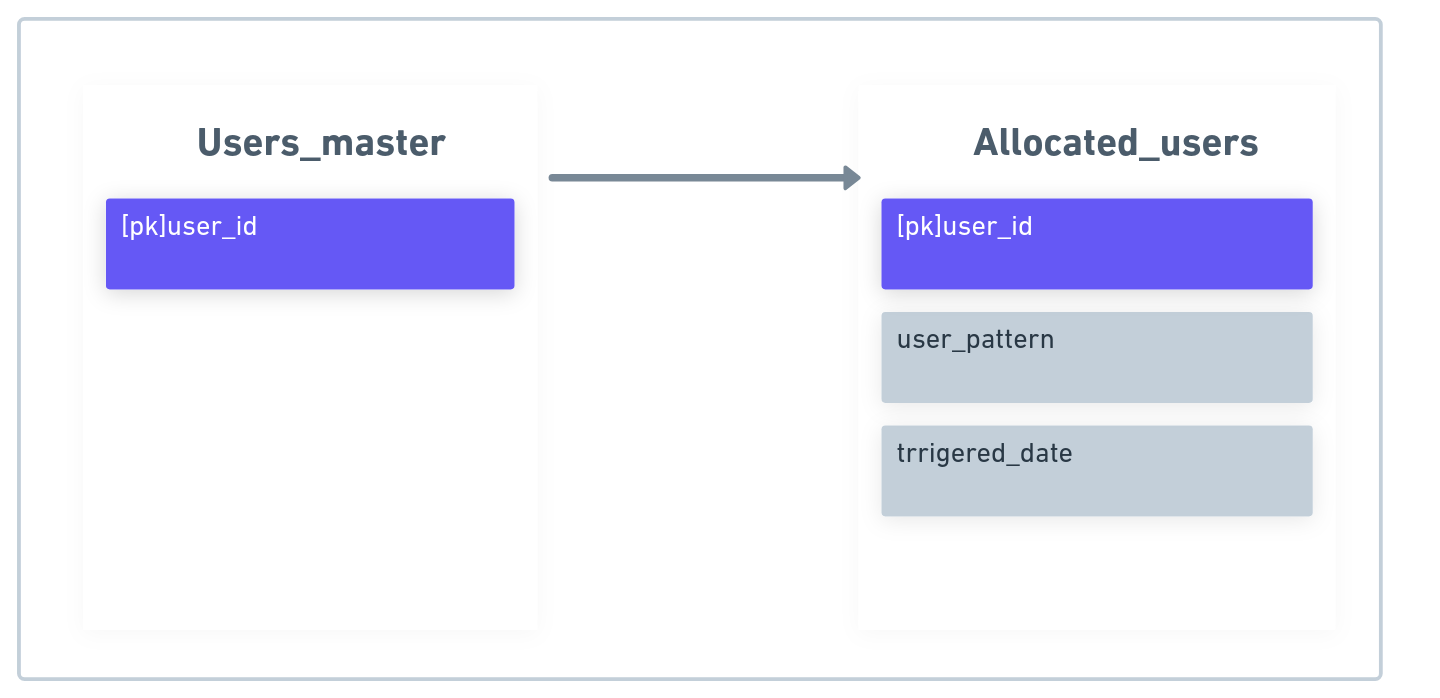 Users_master

[pk]user_id

Allocated_users

[pk]user_id

user_pattern

trrigered_date